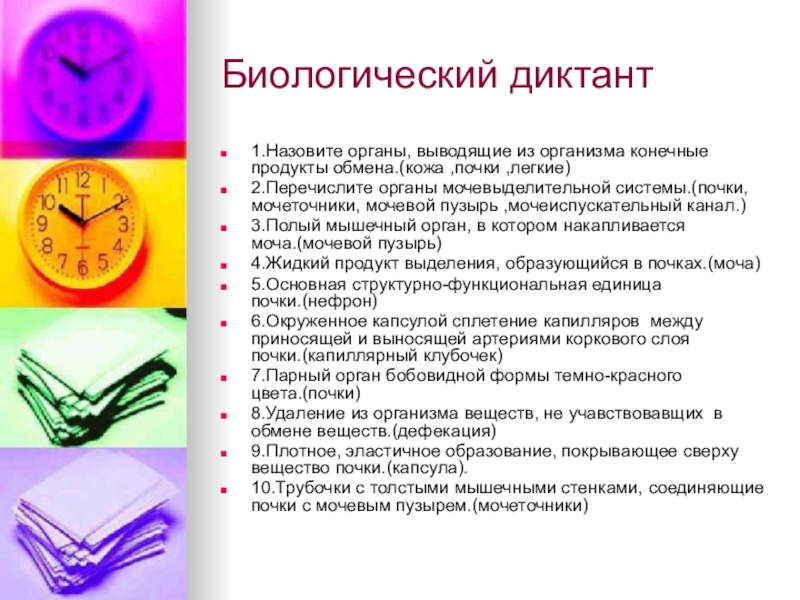 Биологический диктант

1.Назовите органы, выводящие из организма конечные продукты обмена.(кожа ,почки ,легкие)

2.Перечислите органы мочевыделительной системы.(почки, мочеточники, мочевой пузырь ,мочеиспускательный канал.)

3.Полый мышечный орган, в котором накапливается моча.(мочевой пузырь)

4.Жидкий продукт выделения, образующийся в почках.(моча)

5.Основная структурно-функциональная единица почки.(нефрон)

6.Окруженное капсулой сплетение капилляров между приносящей и выносящей артериями коркового слоя почки.(капиллярный клубочек)

7.Парный орган бобовидной формы темно-красного цвета.(почки)

8.Удаление из организма веществ, не учавствовавщих в обмене веществ.(дефекация)

9.Плотное, эластичное образование, покрывающее сверху вещество почки.(капсула).

10.Трубочки с толстыми мышечными стенками, соединяющие почки с мочевым пузырем.(мочеточники)